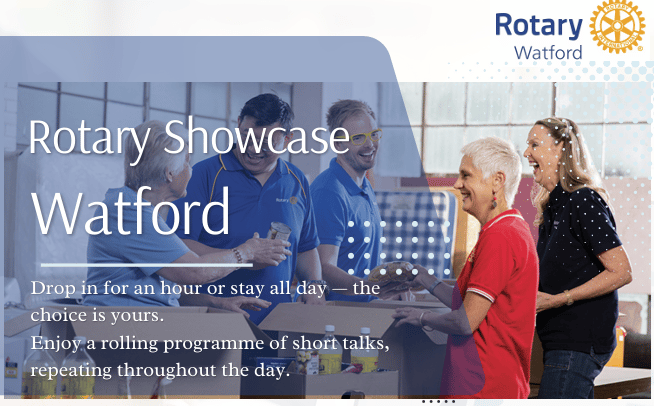 Rotary
Watford

ROTARY INTERNATIONAL

Rotary Showcase
Watford

Drop in for an hour or stay all day — the choice is yours.
Enjoy a rolling programme of short talks, repeating throughout the day.